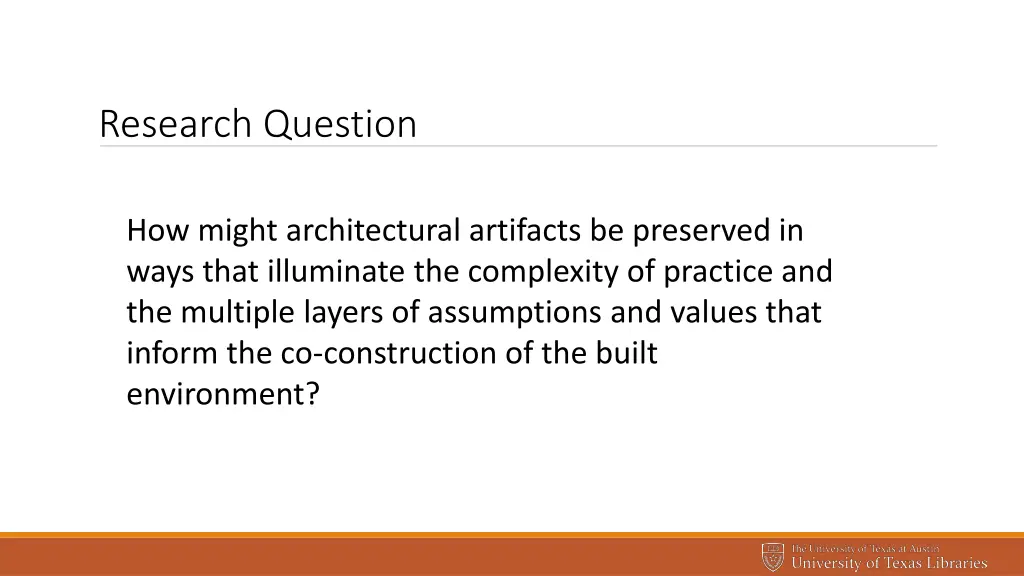 Research Question

How might architectural artifacts be preserved in ways that illuminate the complexity of practice and the multiple layers of assumptions and values that inform the co-construction of the built environment?

The University of Texas at Austin
University of Texas Libraries